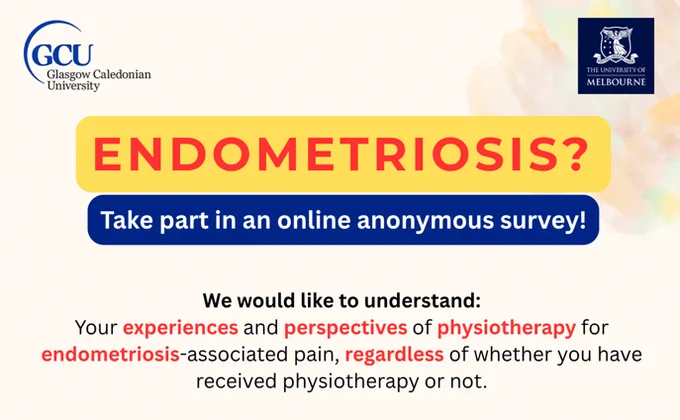 GCU
Glasgow Caledonian University

THE UNIVERSITY OF MELBOURNE

ENDOMETRIOSIS?

Take part in an online anonymous survey!

We would like to understand:
Your experiences and perspectives of physiotherapy for endometriosis-associated pain, regardless of whether you have received physiotherapy or not.